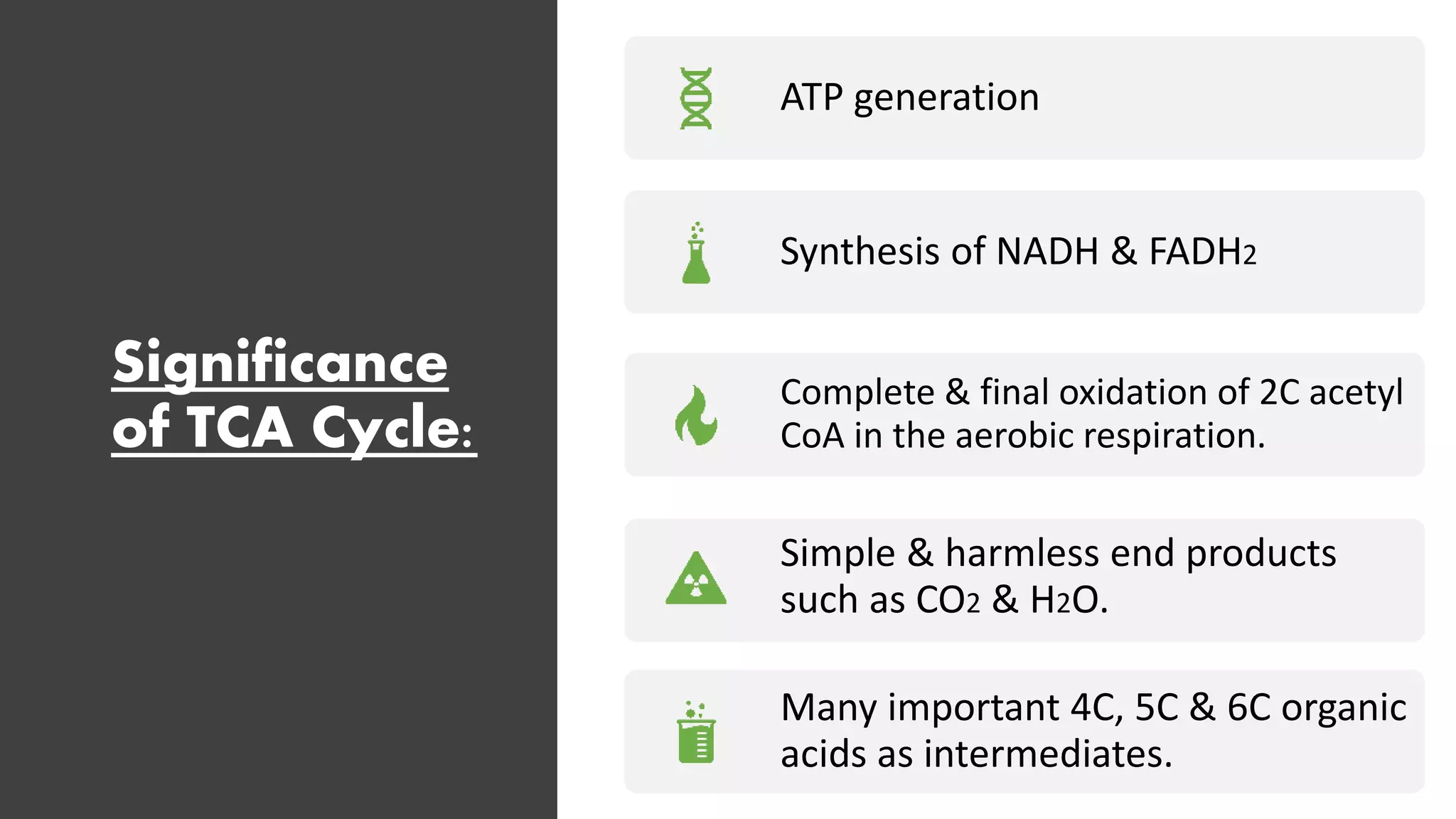 Significance of TCA Cycle:

ATP generation

Synthesis of NADH & $FADH_2$

Complete & final oxidation of 2C acetyl CoA in the aerobic respiration.

Simple & harmless end products such as $CO_2$ & $H_2O$.

Many important 4C, 5C & 6C organic acids as intermediates.